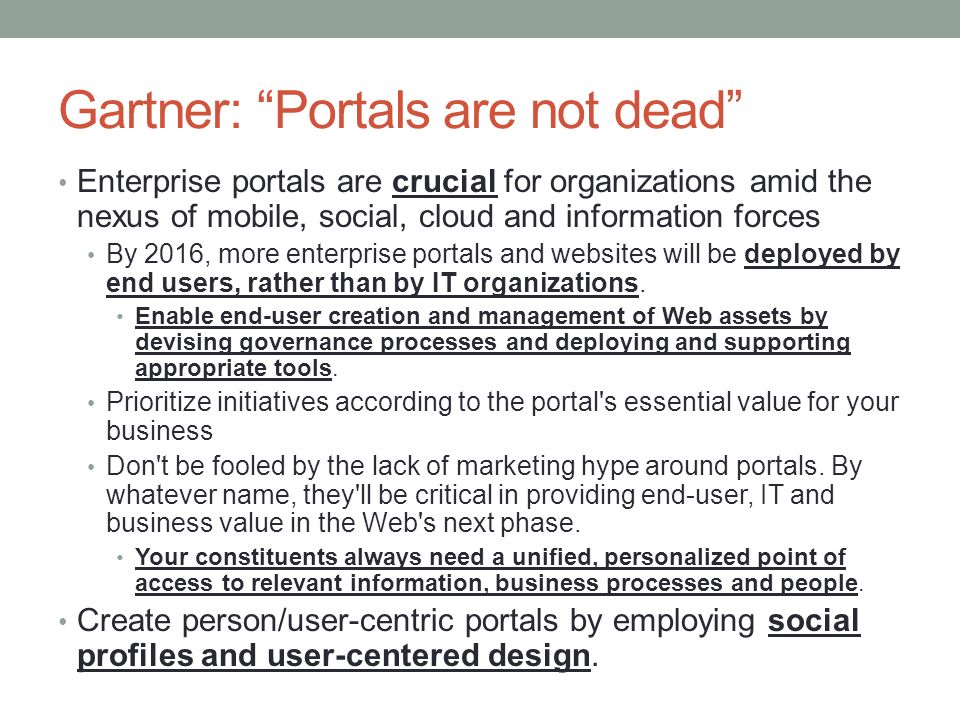 Gartner: “Portals are not dead”

• Enterprise portals are crucial for organizations amid the nexus of mobile, social, cloud and information forces

• By 2016, more enterprise portals and websites will be deployed by end users, rather than by IT organizations.

• Enable end-user creation and management of Web assets by devising governance processes and deploying and supporting appropriate tools.

• Prioritize initiatives according to the portal's essential value for your business

• Don't be fooled by the lack of marketing hype around portals. By whatever name, they'll be critical in providing end-user, IT and business value in the Web's next phase.

• Your constituents always need a unified, personalized point of access to relevant information, business processes and people.

• Create person/user-centric portals by employing social profiles and user-centered design.